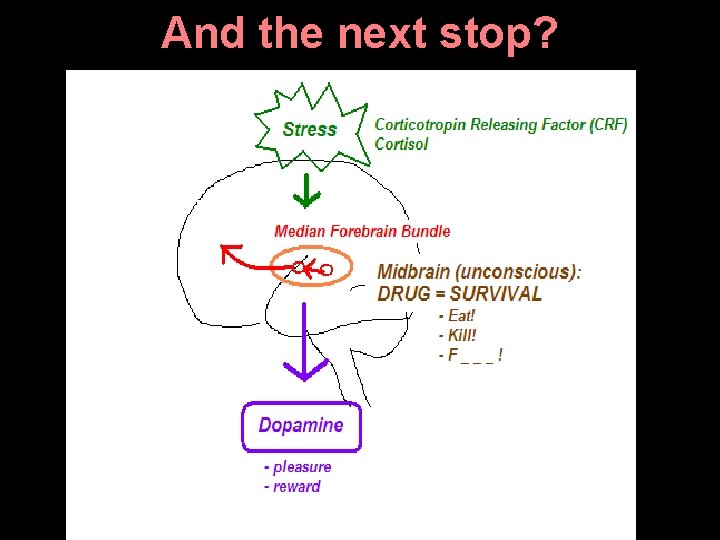 And the next stop?

Stress

Corticotropin Releasing Factor (CRF)
Cortisol

Median Forebrain Bundle

Midbrain (unconscious):
DRUG = SURVIVAL
- Eat!
- Kill!
- F _ _ _ !

Dopamine

- pleasure
- reward